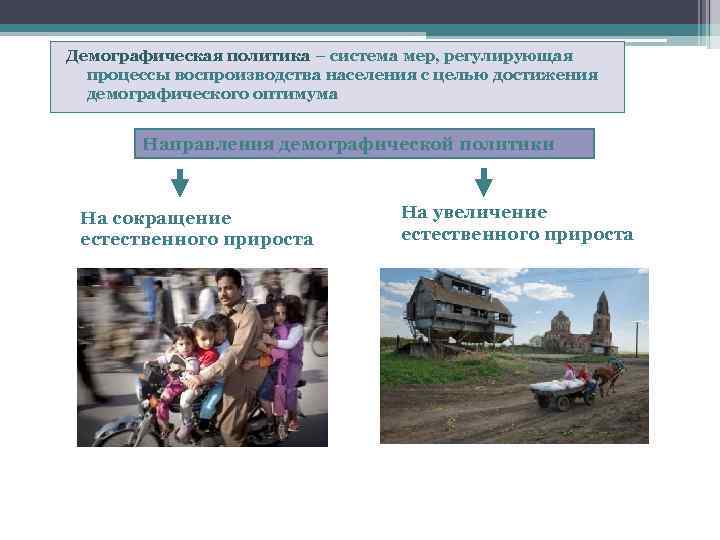 Демографическая политика – система мер, регулирующая процессы воспроизводства населения с целью достижения демографического оптимума

Направления демографической политики

На сокращение естественного прироста

На увеличение естественного прироста